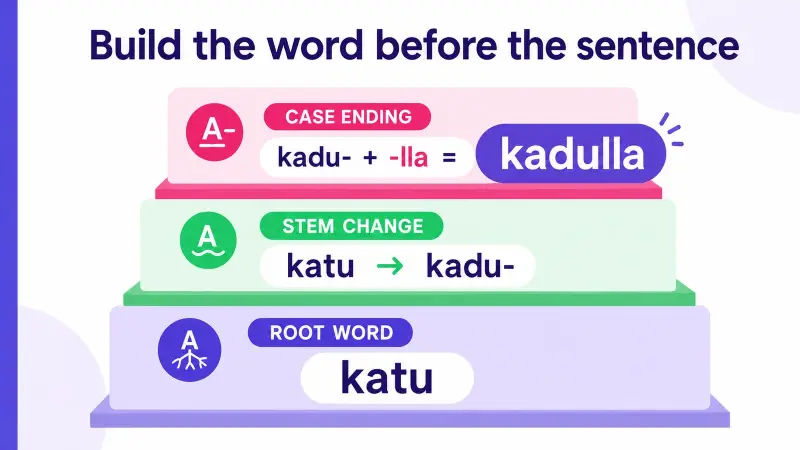 Build the word before the sentence

A-

CASE ENDING

kadu- + -lla = kadulla

A

STEM CHANGE

katu → kadu-

A

ROOT WORD

katu